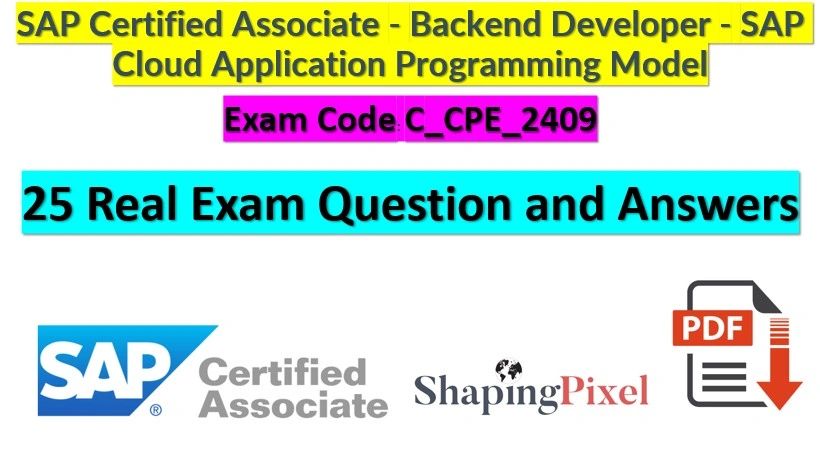 SAP Certified Associate - Backend Developer - SAP Cloud Application Programming Model

Exam Code: C_CPE_2409

25 Real Exam Question and Answers

SAP®

Certified Associate

ShapingPixel

PDF